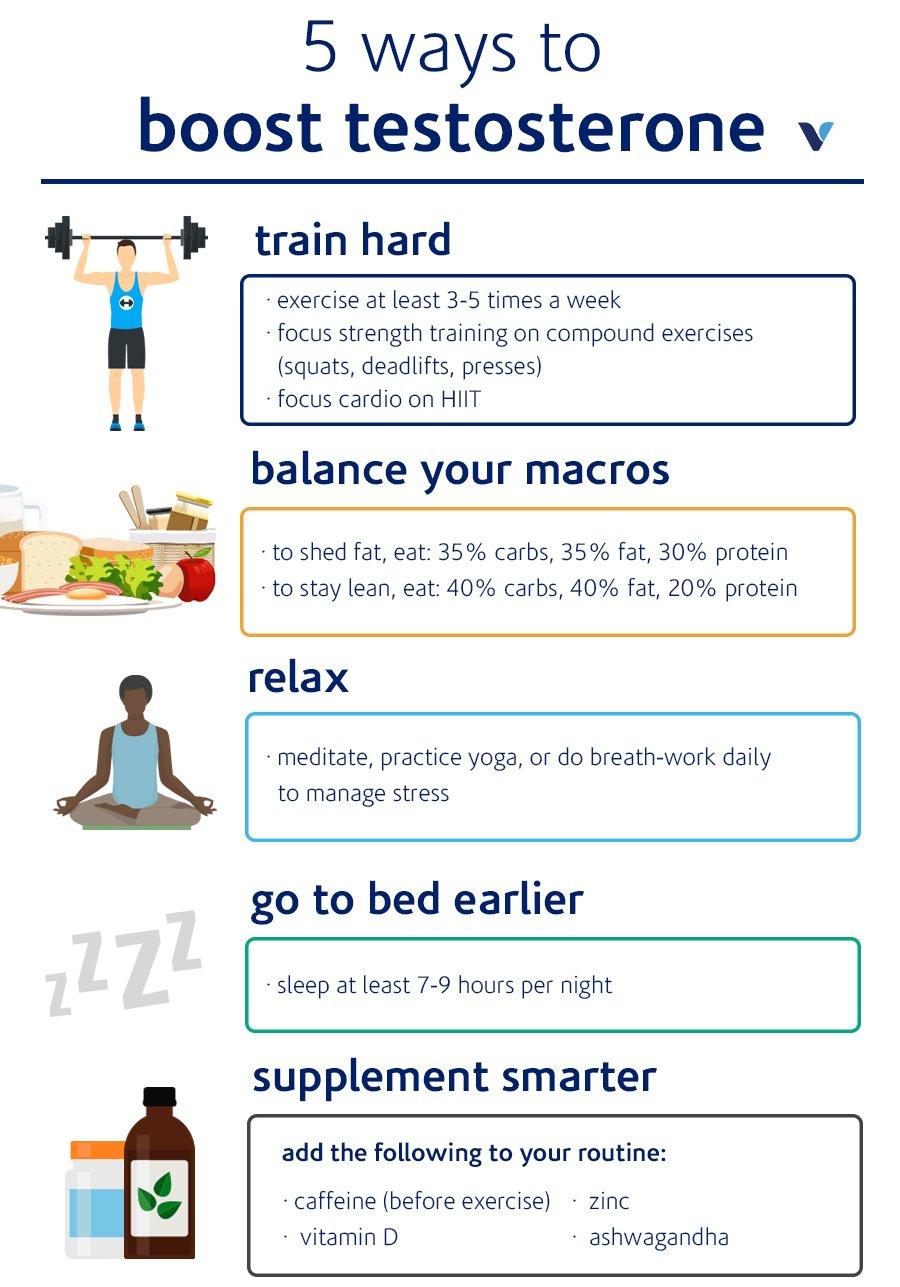 5 ways to
boost testosterone

train hard

· exercise at least 3-5 times a week
· focus strength training on compound exercises (squats, deadlifts, presses)
· focus cardio on HIIT

balance your macros

· to shed fat, eat: 35% carbs, 35% fat, 30% protein
· to stay lean, eat: 40% carbs, 40% fat, 20% protein

relax

· meditate, practice yoga, or do breath-work daily to manage stress

go to bed earlier

zZZZ

· sleep at least 7-9 hours per night

supplement smarter

add the following to your routine:

· caffeine (before exercise)
· vitamin D
· zinc
· ashwagandha